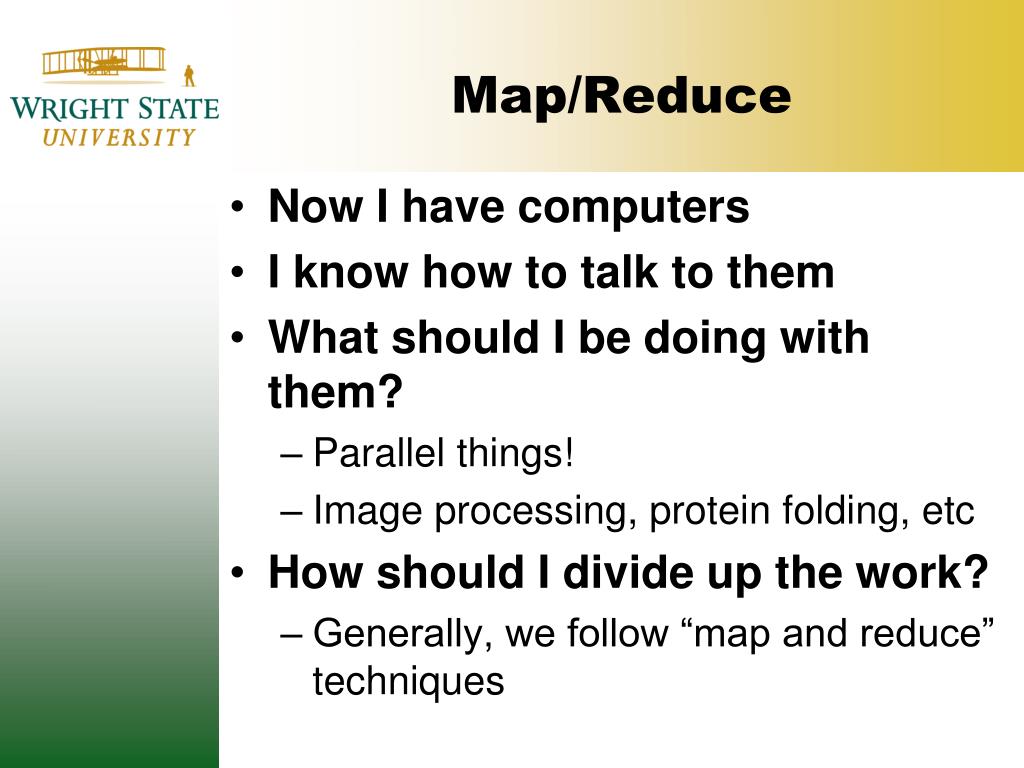 WRIGHT STATE
UNIVERSITY

Map/Reduce

• Now I have computers
• I know how to talk to them
• What should I be doing with them?
– Parallel things!
– Image processing, protein folding, etc
• How should I divide up the work?
– Generally, we follow “map and reduce” techniques